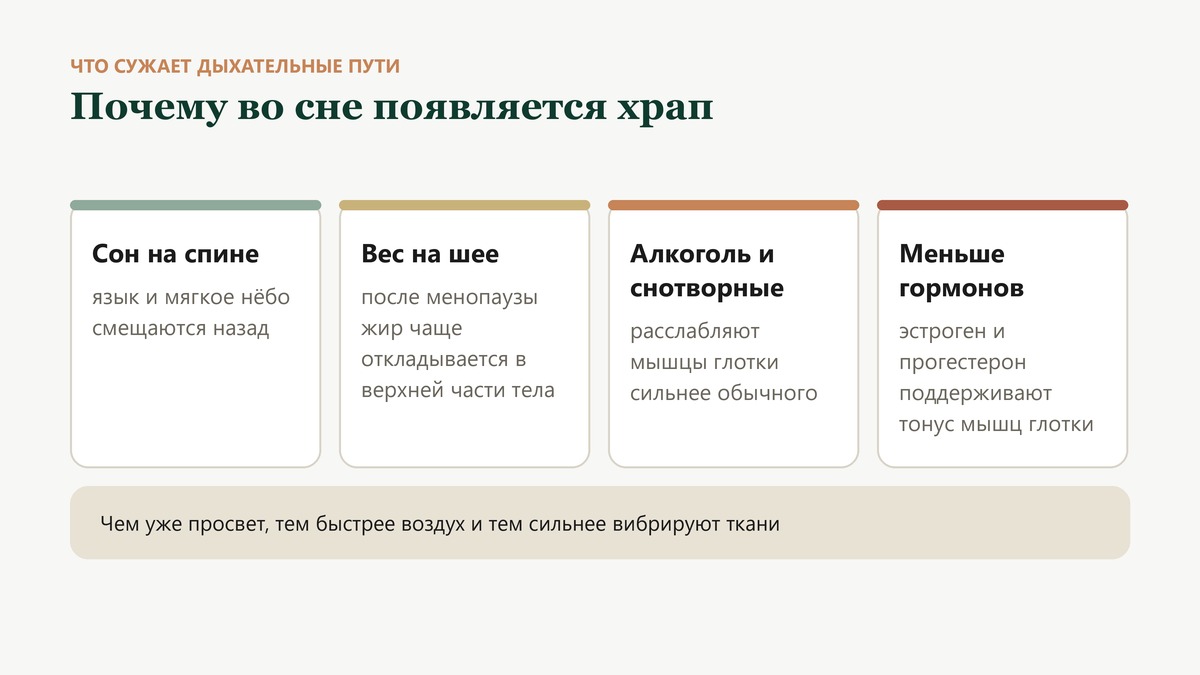 ЧТО СУЖАЕТ ДЫХАТЕЛЬНЫЕ ПУТИ

Почему во сне появляется храп

Сон на спине

язык и мягкое нёбо смещаются назад

Вес на шее

после менопаузы жир чаще откладывается в верхней части тела

Алкоголь и снотворные

расслабляют мышцы глотки сильнее обычного

Меньше гормонов

эстроген и прогестерон поддерживают тонус мышц глотки

Чем уже просвет, тем быстрее воздух и тем сильнее вибрируют ткани